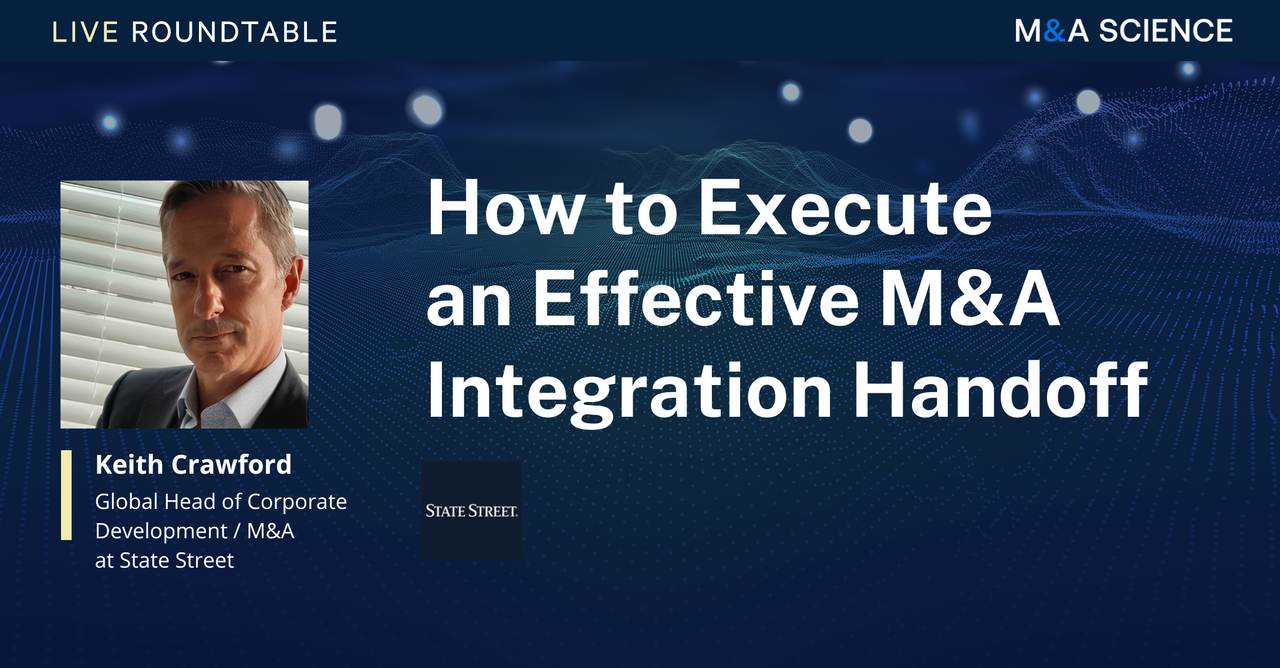 LIVE ROUNDTABLE

M&A SCIENCE

How to Execute an Effective M&A Integration Handoff

Keith Crawford

Global Head of Corporate Development / M&A at State Street

STATE STREET.